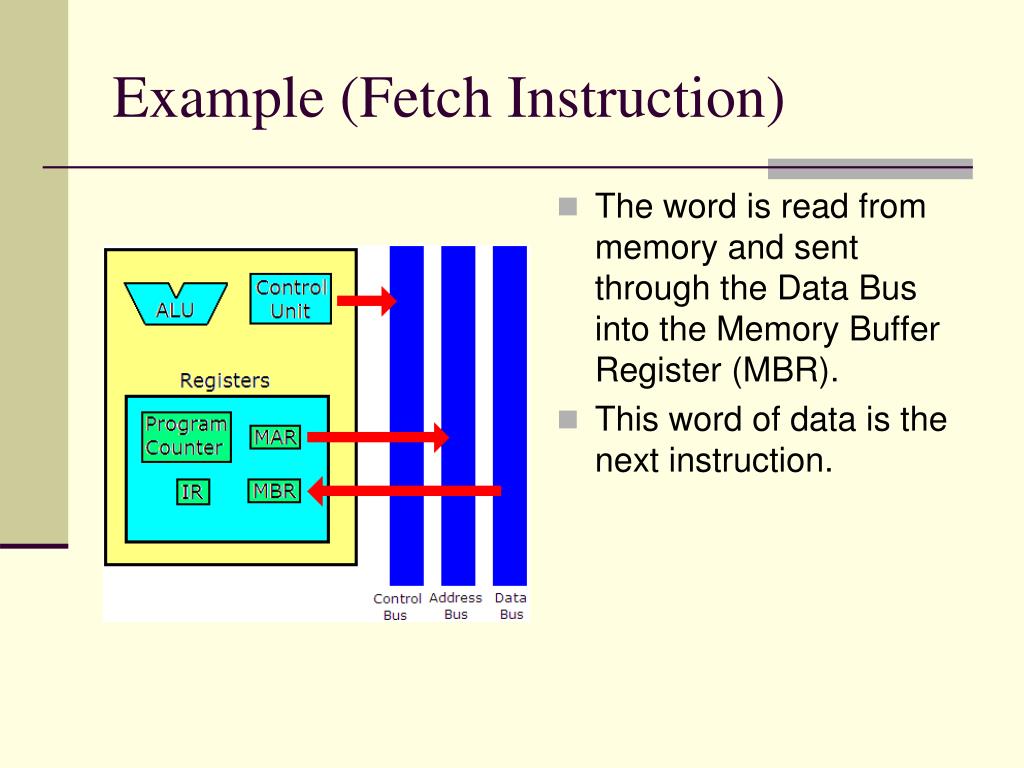 Example (Fetch Instruction)

ALU

Control Unit

Registers

Program Counter

MAR

IR

MBR

Control Bus

Address Bus

Data Bus

The word is read from memory and sent through the Data Bus into the Memory Buffer Register (MBR).

This word of data is the next instruction.